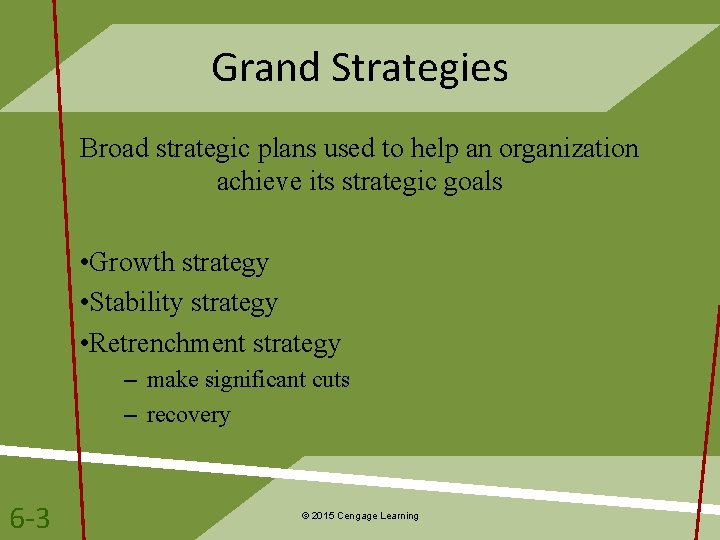 Grand Strategies

Broad strategic plans used to help an organization achieve its strategic goals

•Growth strategy
•Stability strategy
•Retrenchment strategy
– make significant cuts
– recovery

6-3

© 2015 Cengage Learning